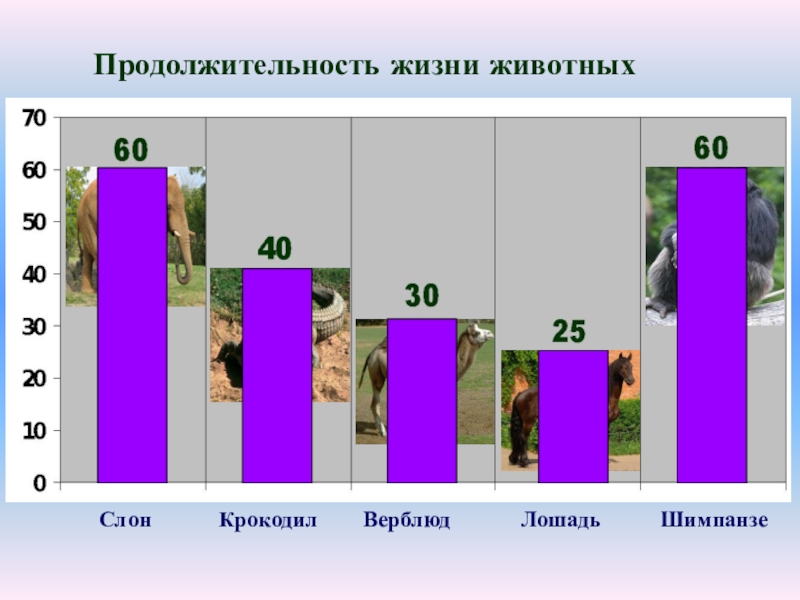 Продолжительность жизни животных

70
60
50
40
30
20
10
0

60
40
30
25
60

Слон
Крокодил
Верблюд
Лошадь
Шимпанзе